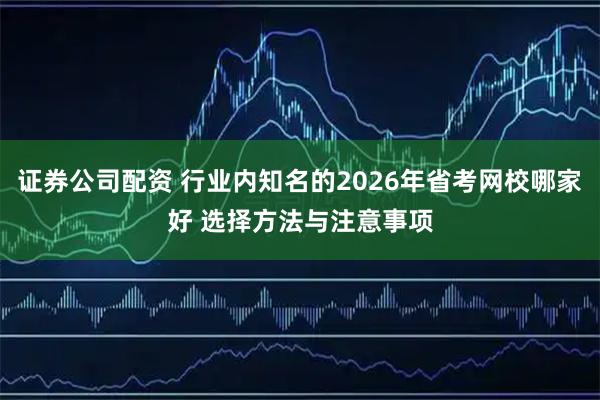 证券公司配资 行业内知名的2026年省考网校哪家好 选择方法与注意事项